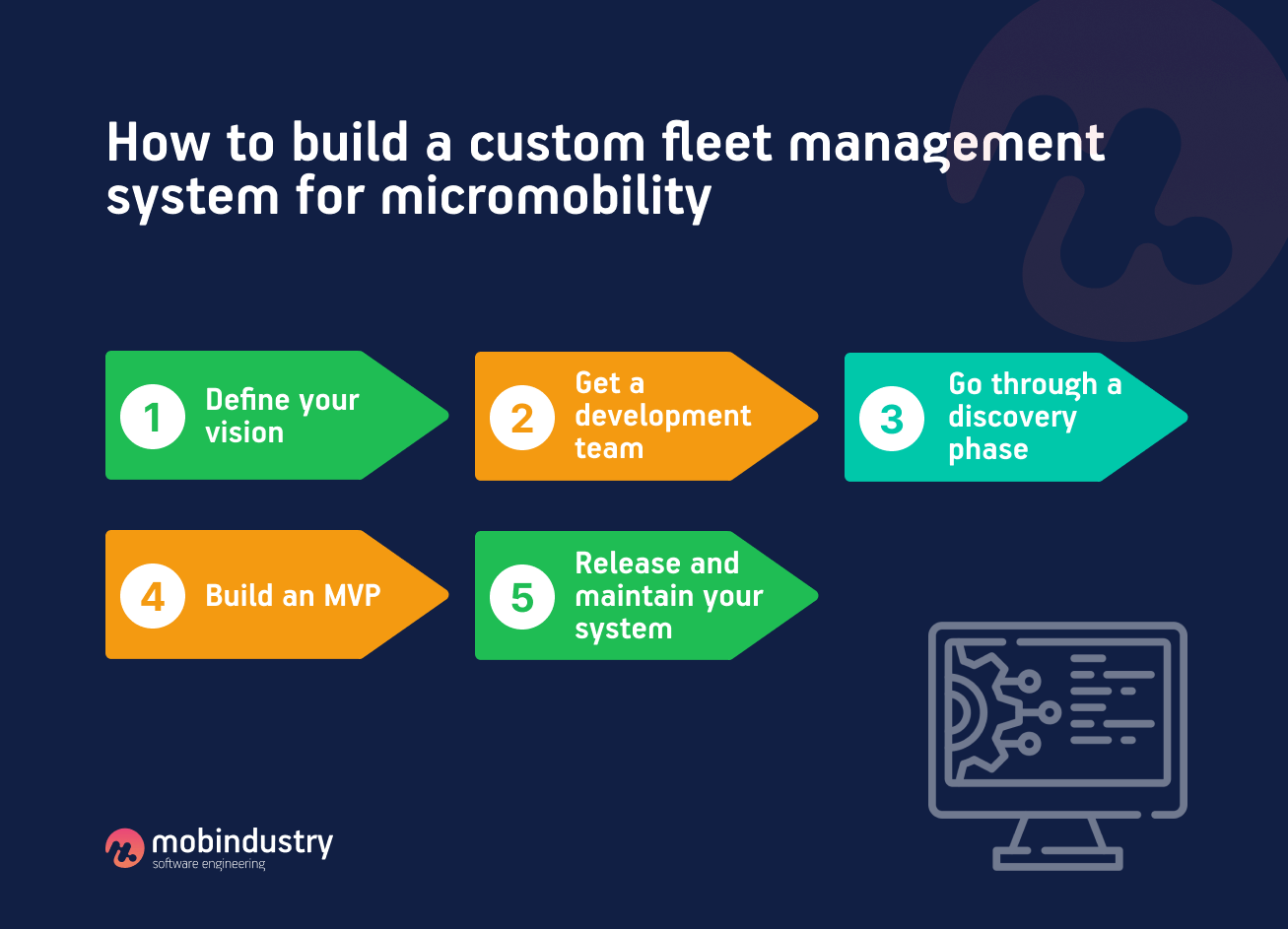 How to build a custom fleet management system for micromobility

1 Define your vision

2 Get a development team

3 Go through a discovery phase

4 Build an MVP

5 Release and maintain your system

mobindustry
software engineering